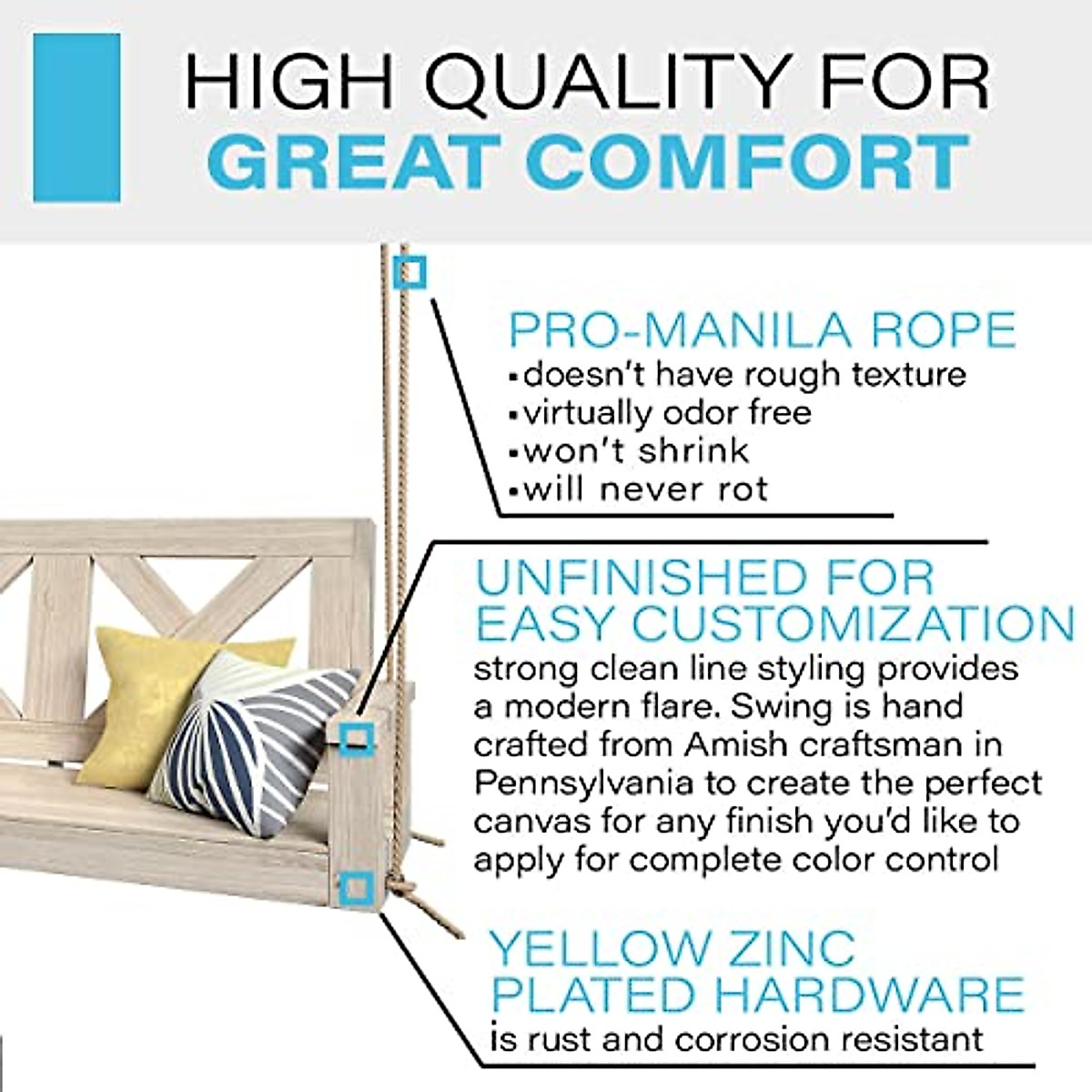 HIGH QUALITY FOR
GREAT COMFORT

PRO-MANILA ROPE
▪doesn't have rough texture
▪virtually odor free
▪won't shrink
▪will never rot

UNFINISHED FOR EASY CUSTOMIZATION
strong clean line styling provides a modern flare. Swing is hand crafted from Amish craftsman in Pennsylvania to create the perfect canvas for any finish you'd like to apply for complete color control

YELLOW ZINC PLATED HARDWARE
is rust and corrosion resistant